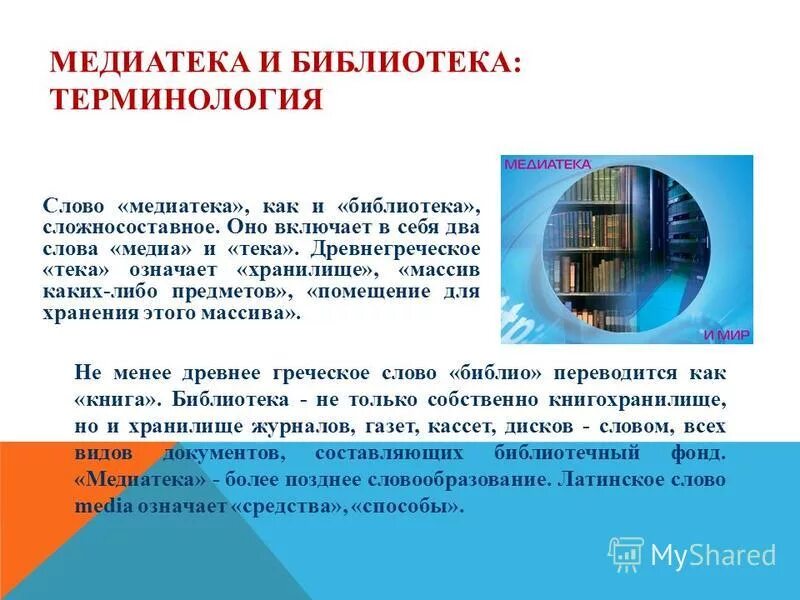 МЕДИАТЕКА И БИБЛИОТЕКА: ТЕРМИНОЛОГИЯ

МЕДИАТЕКА

И МИР

Слово «медиатека», как и «библиотека», сложносоставное. Оно включает в себя два слова «медиа» и «тека». Древнегреческое «тека» означает «хранилище», «массив каких-либо предметов», «помещение для хранения этого массива».

Не менее древнее греческое слово «библио» переводится как «книга». Библиотека - не только собственно книгохранилище, но и хранилище журналов, газет, кассет, дисков - словом, всех видов документов, составляющих библиотечный фонд. «Медиатека» - более позднее словообразование. Латинское слово media означает «средства», «способы».

MyShared